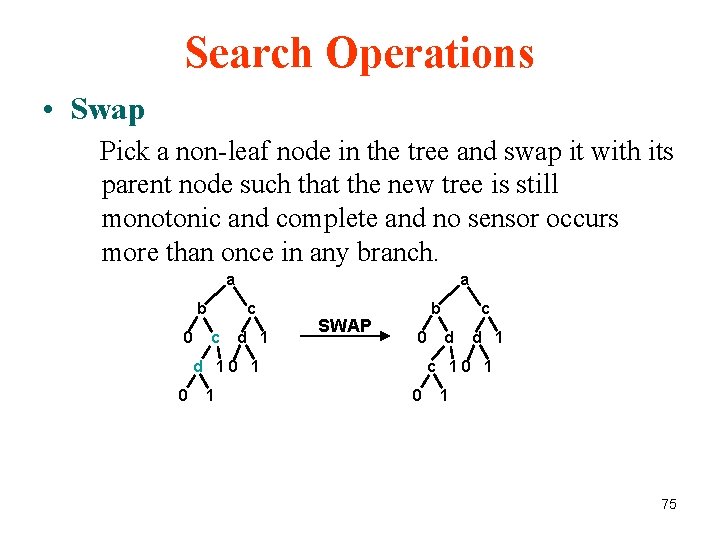 Search Operations

• Swap

Pick a non-leaf node in the tree and swap it with its parent node such that the new tree is still monotonic and complete and no sensor occurs more than once in any branch.

a
b c
0 c d 1
d 1 0 1
0 1

SWAP

a
b c
0 d d 1
c 1 0 1
0 1

75